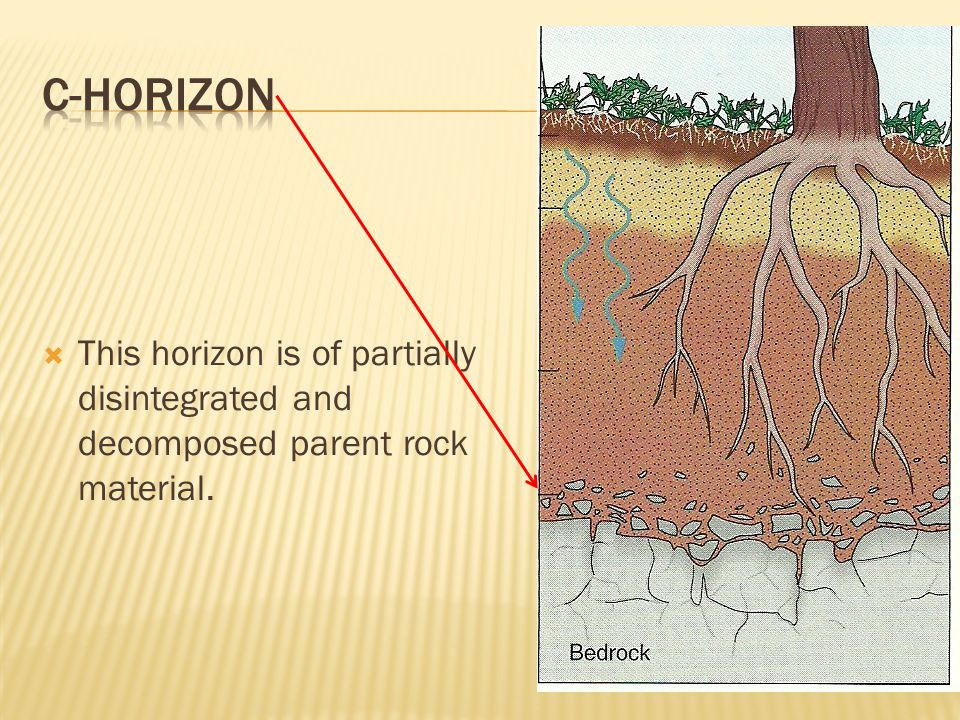 C-HORIZON

This horizon is of partially disintegrated and decomposed parent rock material.

Bedrock